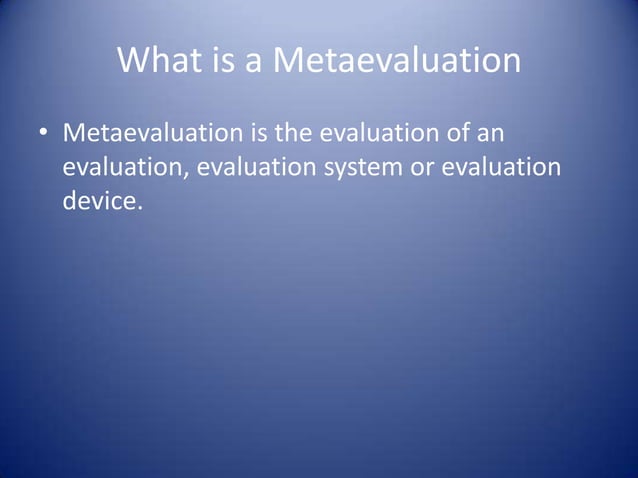 What is a Metaevaluation

• Metaevaluation is the evaluation of an evaluation, evaluation system or evaluation device.